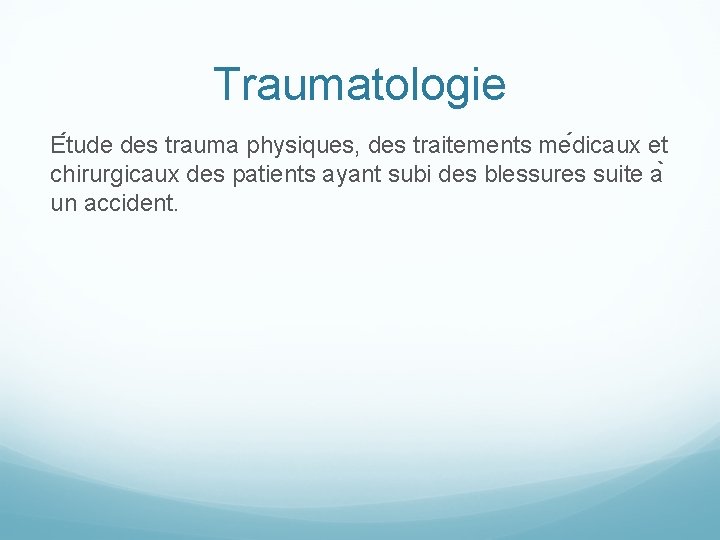 Traumatologie

Étude des trauma physiques, des traitements médicaux et chirurgicaux des patients ayant subi des blessures suite à un accident.